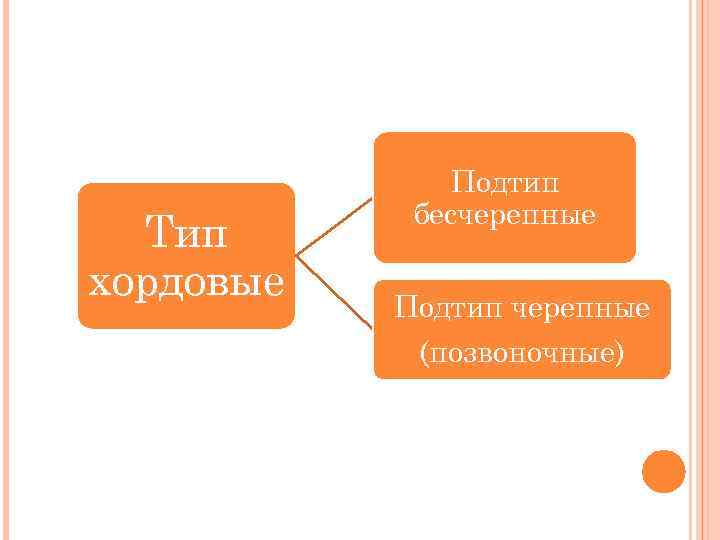 Тип хордовые

Подтип бесчерепные

Подтип черепные (позвоночные)